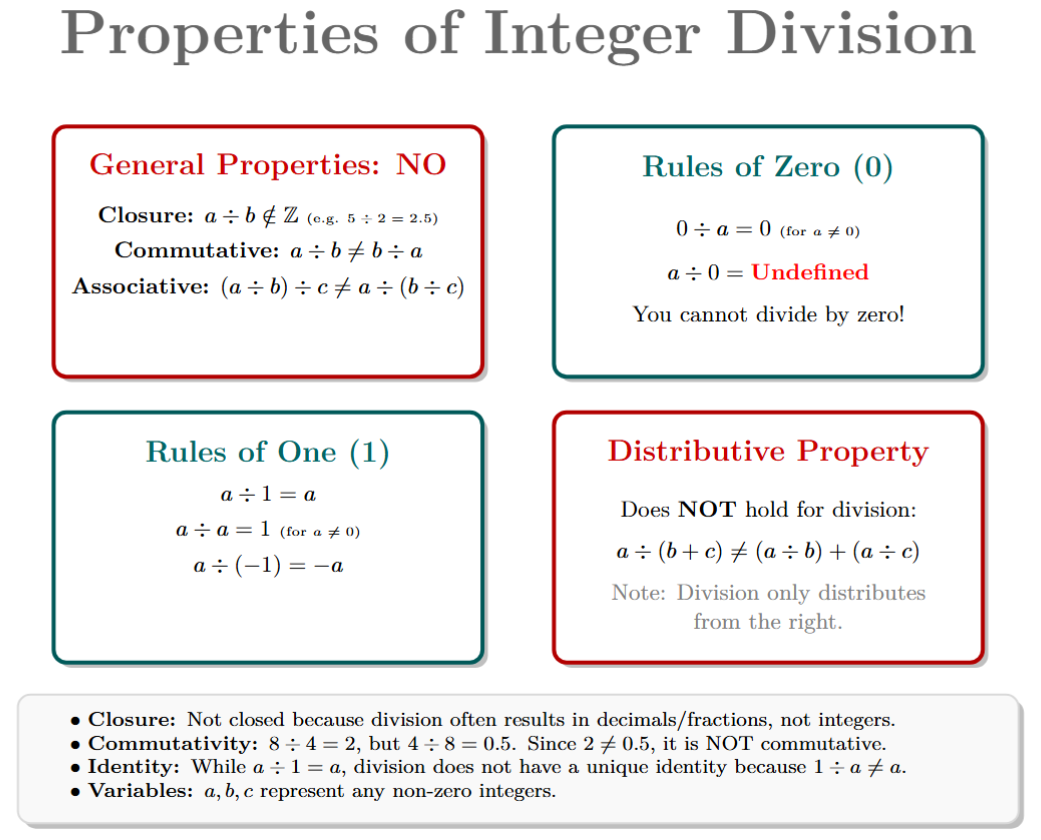 Properties of Integer Division

General Properties: NO

Closure: $a \div b \notin \mathbb{Z}$ (e.g. $5 \div 2 = 2.5$)

Commutative: $a \div b \neq b \div a$

Associative: $(a \div b) \div c \neq a \div (b \div c)$

Rules of Zero (0)

$0 \div a = 0$ (for $a \neq 0$)

$a \div 0 =$ Undefined

You cannot divide by zero!

Rules of One (1)

$a \div 1 = a$

$a \div a = 1$ (for $a \neq 0$)

$a \div (-1) = -a$

Distributive Property

Does NOT hold for division:

$a \div (b + c) \neq (a \div b) + (a \div c)$

Note: Division only distributes from the right.

• Closure: Not closed because division often results in decimals/fractions, not integers.
• Commutativity: $8 \div 4 = 2$, but $4 \div 8 = 0.5$. Since $2 \neq 0.5$, it is NOT commutative.
• Identity: While $a \div 1 = a$, division does not have a unique identity because $1 \div a \neq a$.
• Variables: $a, b, c$ represent any non-zero integers.